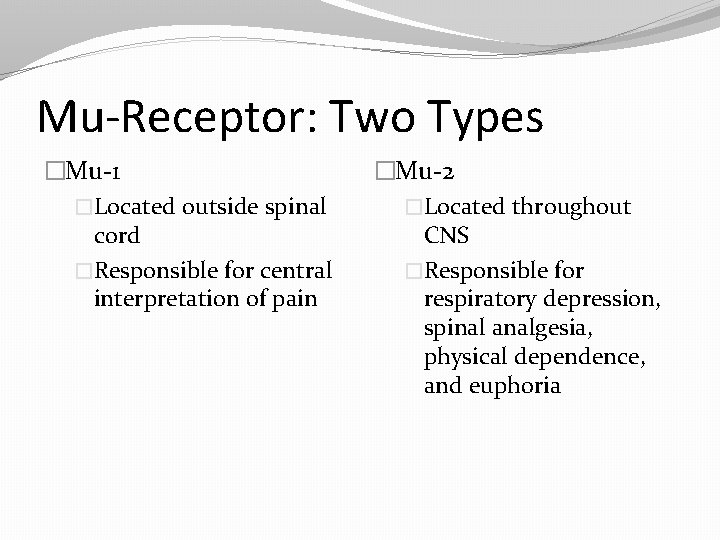 Mu-Receptor: Two Types

□Mu-1

□Located outside spinal cord

□Responsible for central interpretation of pain

□Mu-2

□Located throughout CNS

□Responsible for respiratory depression, spinal analgesia, physical dependence, and euphoria